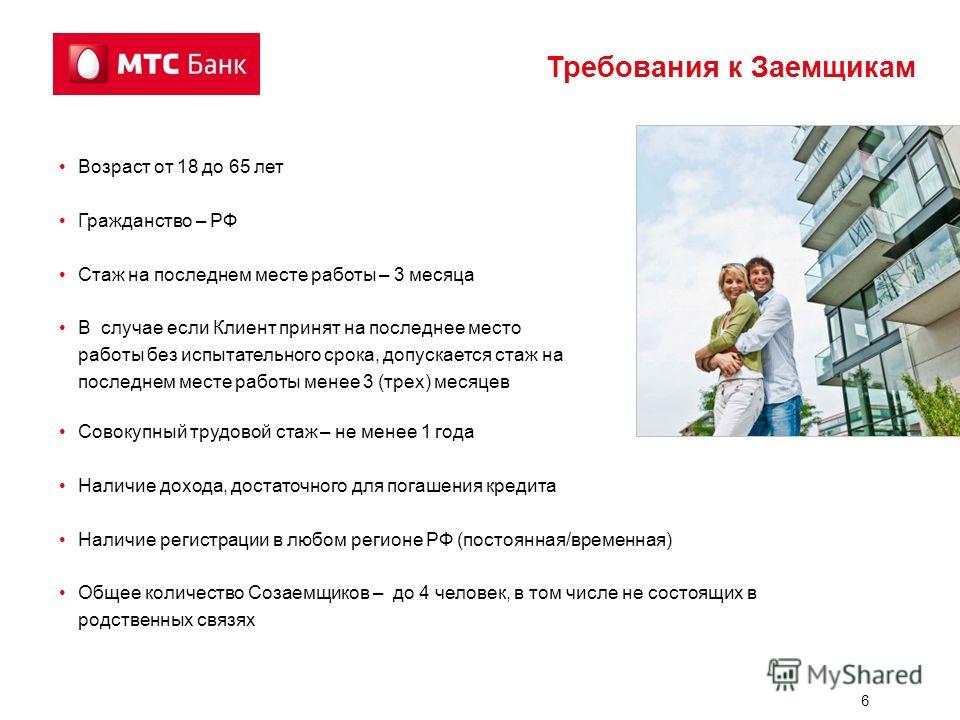 МТС Банк

Требования к Заемщикам

• Возраст от 18 до 65 лет

• Гражданство – РФ

• Стаж на последнем месте работы – 3 месяца

• В случае если Клиент принят на последнее место работы без испытательного срока, допускается стаж на последнем месте работы менее 3 (трех) месяцев

• Совокупный трудовой стаж – не менее 1 года

• Наличие дохода, достаточного для погашения кредита

• Наличие регистрации в любом регионе РФ (постоянная/временная)

• Общее количество Созаемщиков – до 4 человек, в том числе не состоящих в родственных связях

MyShared

6